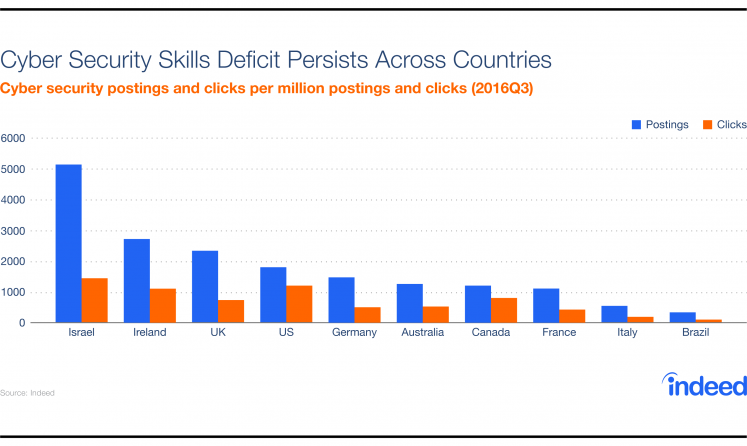 Cyber Security Skills Deficit Persists Across Countries
Cyber security postings and clicks per million postings and clicks (2016Q3)

Postings Clicks

6000
5000
4000
3000
2000
1000
0

Israel Ireland UK US Germany Australia Canada France Italy Brazil

Source: Indeed

indeed